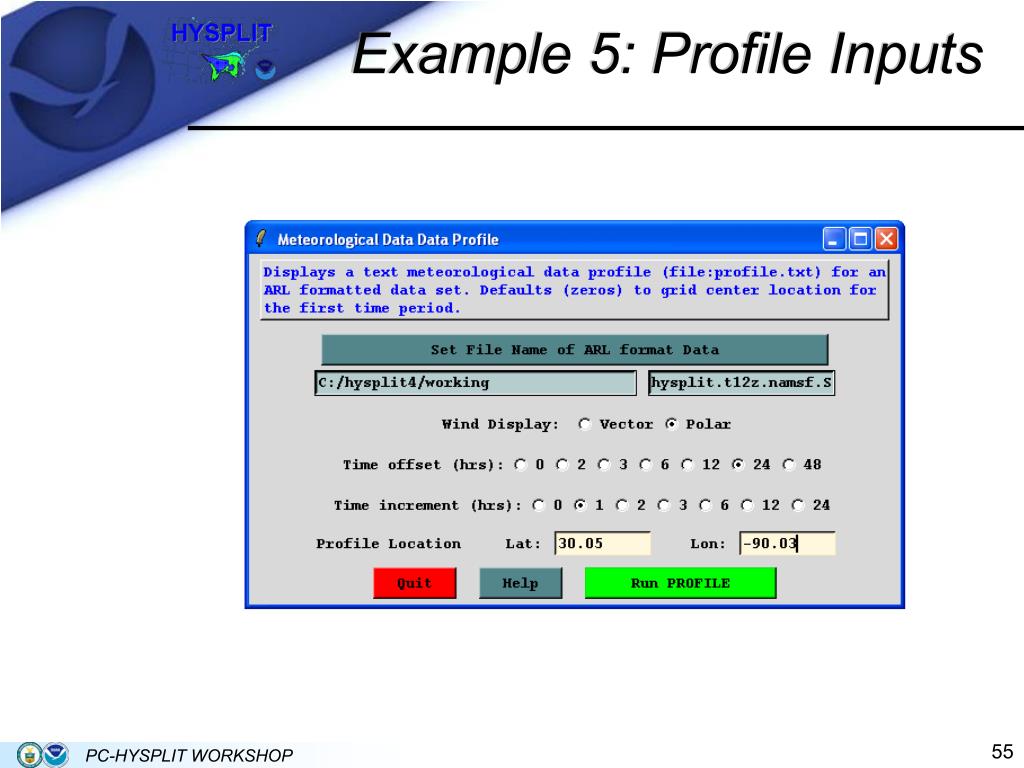 HYSPLIT

Example 5: Profile Inputs

Meteorological Data Data Profile

Displays a text meteorological data profile (file:profile.txt) for an ARL formatted data set. Defaults (zeros) to grid center location for the first time period.

Set File Name of ARL format Data

C:/hysplit4/working

hysplit.t12z.namsf.S

Wind Display: Vector Polar

Time offset (hrs): 0 2 3 6 12 24 48

Time increment (hrs): 0 1 2 3 6 12 24

Profile Location Lat: 30.05 Lon: -90.03

Quit Help Run PROFILE

PC-HYSPLIT WORKSHOP

55